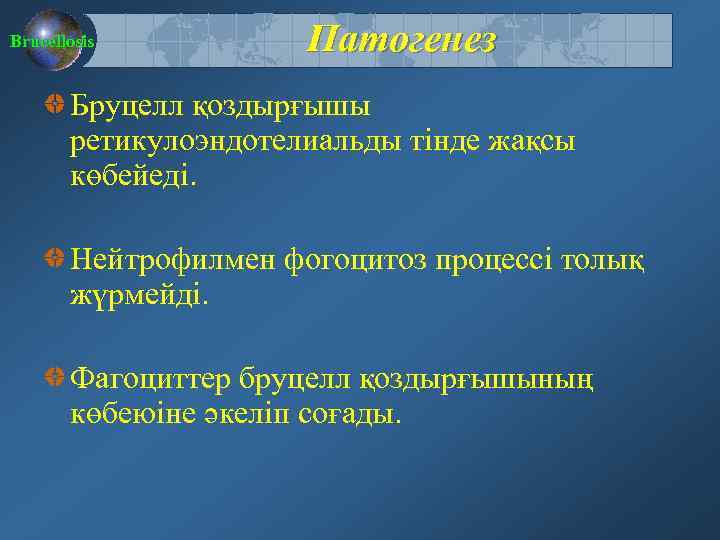 Brucellosis

Патогенез

Бруцелл қоздырғышы ретикулоэндотелиальды тінде жақсы көбейеді.

Нейтрофилмен фогоцитоз процессі толық жүрмейді.

Фагоциттер бруцелл қоздырғышының көбеюіне әкеліп соғады.